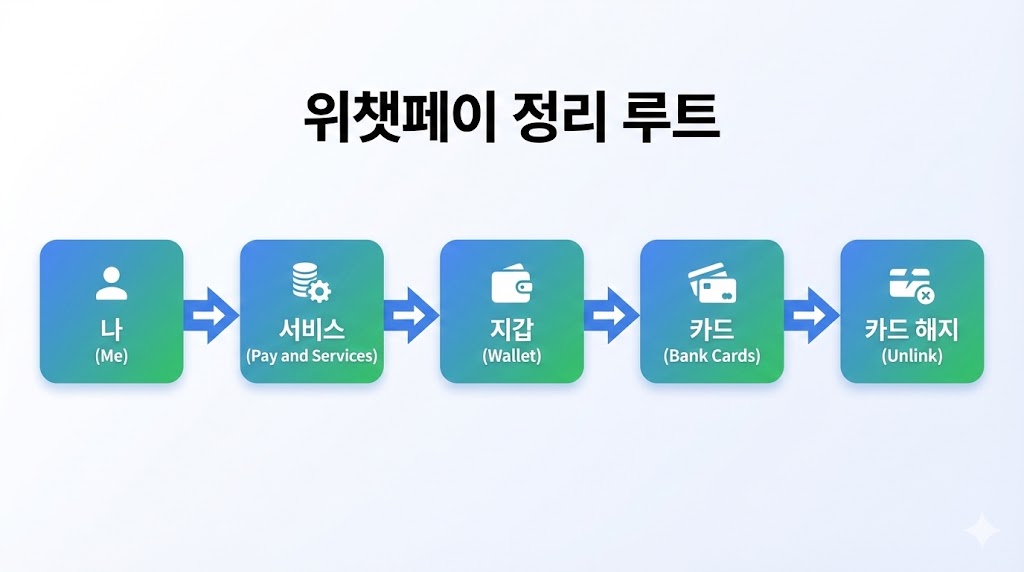 위챗페이 정리 루트

나
(Me)

서비스
(Pay and Services)

지갑
(Wallet)

카드
(Bank Cards)

카드 해지
(Unlink)